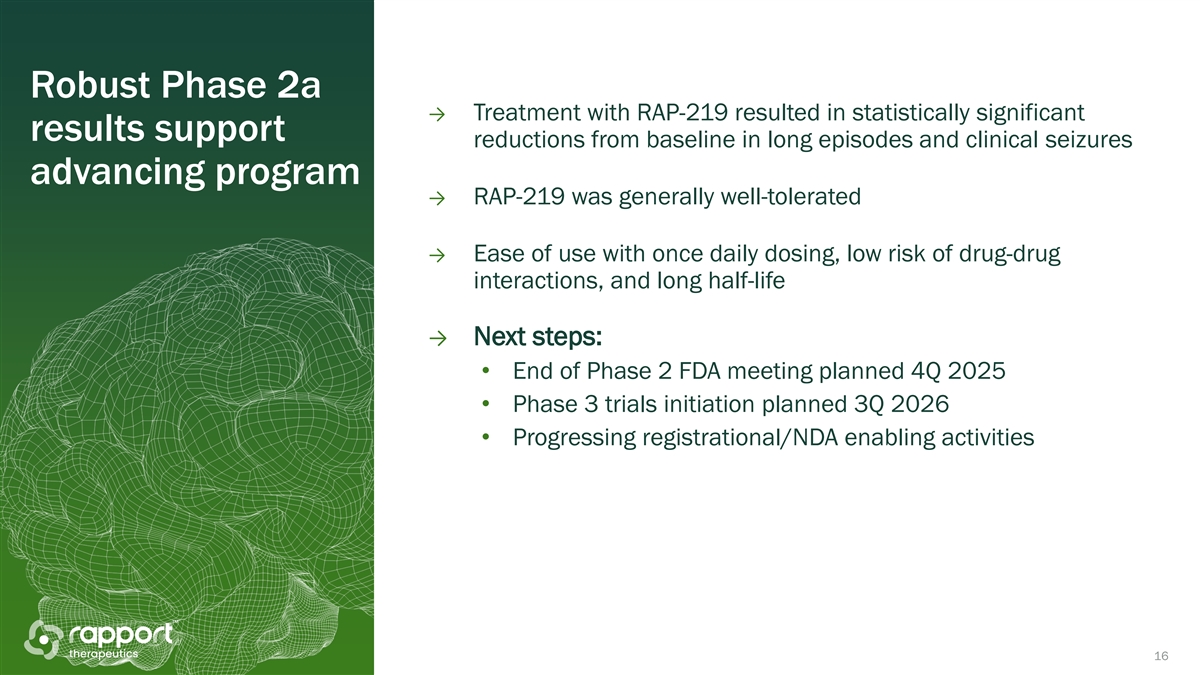 Robust Phase 2a results support advancing program

→ Treatment with RAP-219 resulted in statistically significant reductions from baseline in long episodes and clinical seizures

→ RAP-219 was generally well-tolerated

→ Ease of use with once daily dosing, low risk of drug-drug interactions, and long half-life

→ Next steps:
• End of Phase 2 FDA meeting planned 4Q 2025
• Phase 3 trials initiation planned 3Q 2026
• Progressing registrational/NDA enabling activities

rapport therapeutics

16